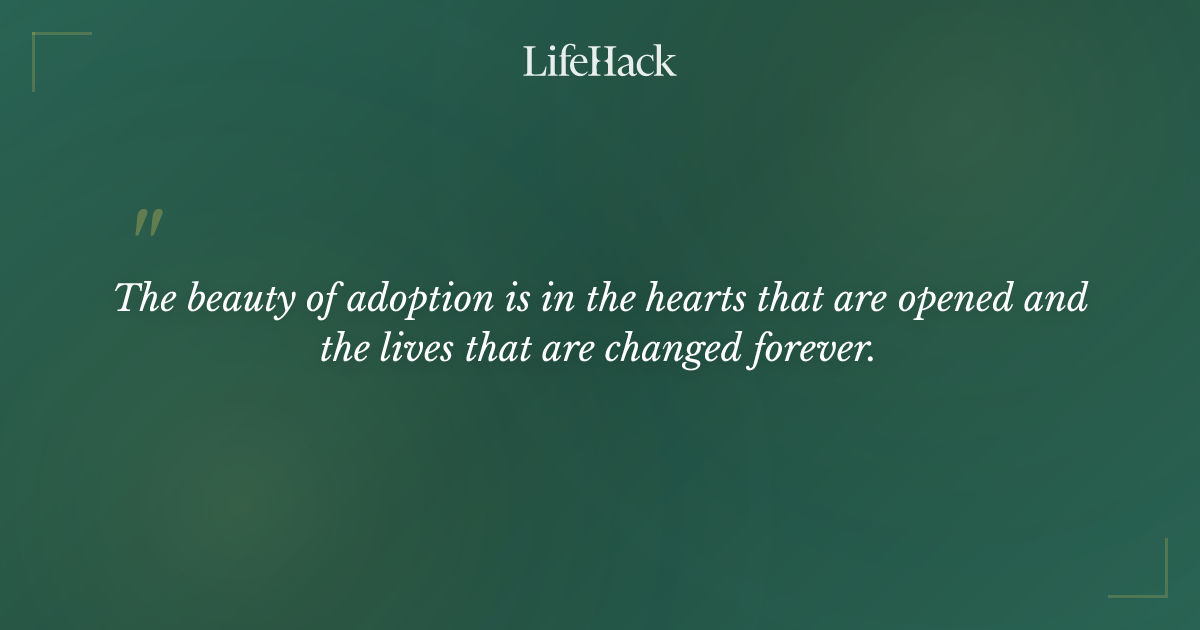 LifeHack

"

The beauty of adoption is in the hearts that are opened and the lives that are changed forever.